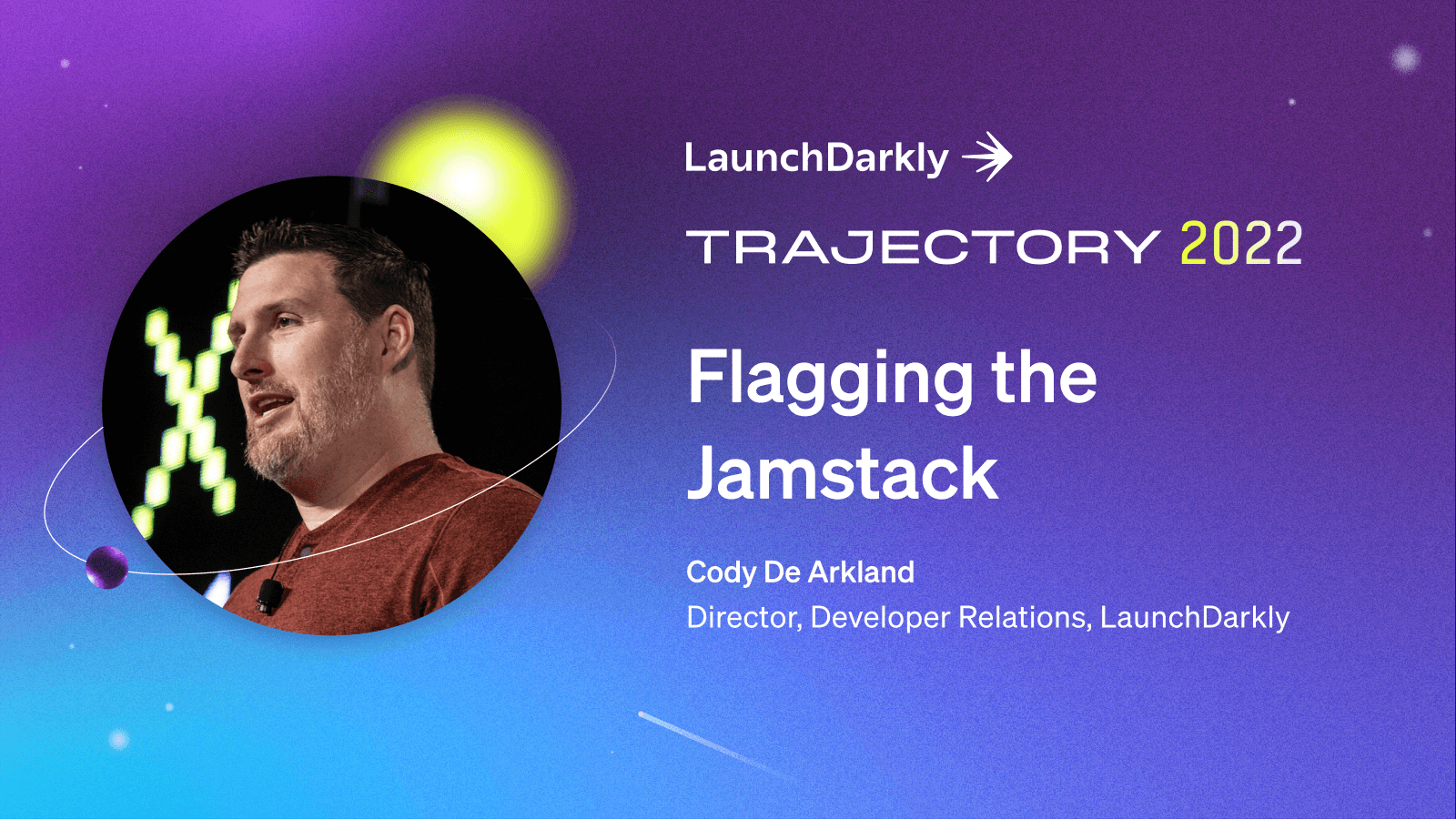 LaunchDarkly

TRAJECTORY 2022

Flagging the Jamstack

Cody De Arkland
Director, Developer Relations, LaunchDarkly